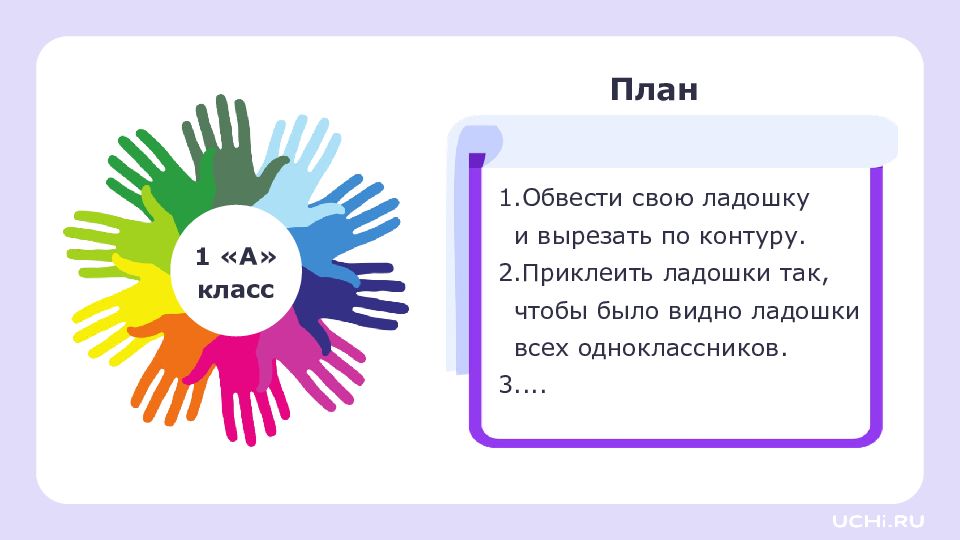 1 «А» класс

План

1.Обвести свою ладошку и вырезать по контуру.
2.Приклеить ладошки так, чтобы было видно ладошки всех одноклассников.
3....

UCHi.RU